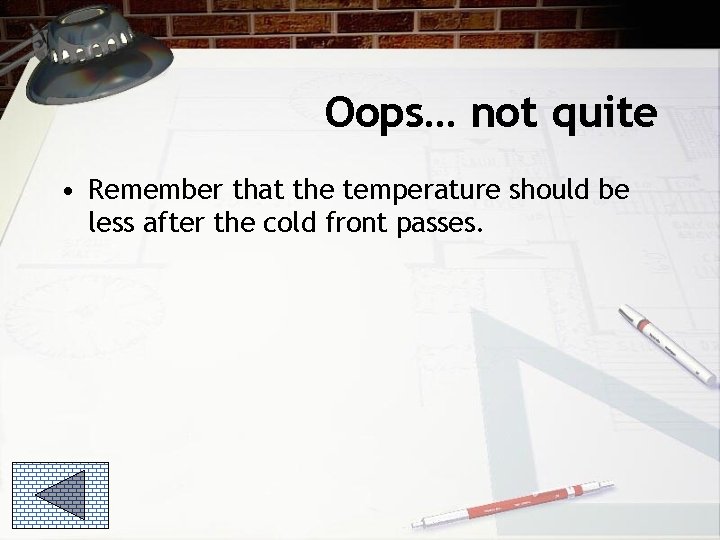 Oops… not quite

• Remember that the temperature should be less after the cold front passes.